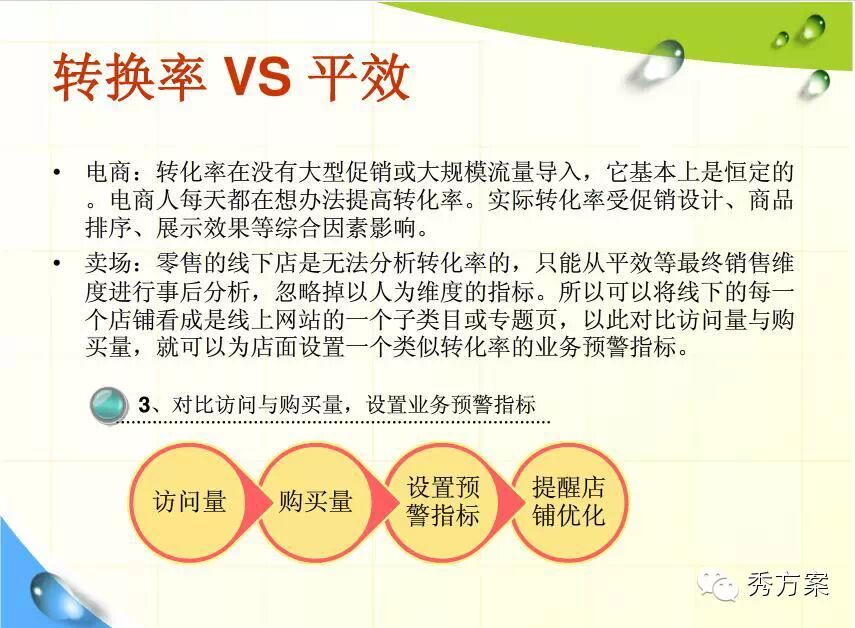 转换率 VS 平效

• 电商：转化率在没有大型促销或大规模流量导入，它基本上是恒定的。电商人每天都在想办法提高转化率。实际转化率受促销设计、商品排序、展示效果等综合因素影响。

• 卖场：零售的线下店是无法分析转化率的，只能从平效等最终销售维度进行事后分析，忽略掉以人为维度的指标。所以可以将线下的每一个店铺看成是线上网站的一个子类目或专题页，以此对比访问量与购买量，就可以为店面设置一个类似转化率的业务预警指标。

3、对比访问与购买量，设置业务预警指标

访问量

购买量

设置预警指标

提醒店铺优化

秀方案